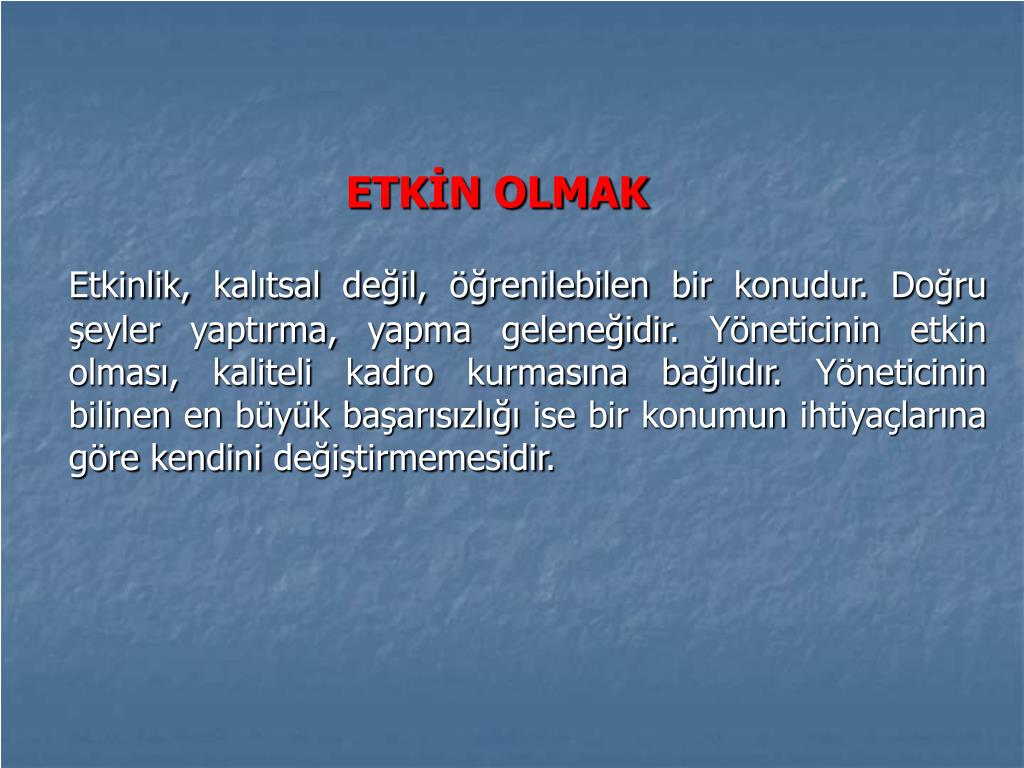 ETKİN OLMAK

Etkinlik, kalıtsal değil, öğrenilebilen bir konudur. Doğru şeyler yaptırma, yapma geleneğidir. Yöneticinin etkin olması, kaliteli kadro kurmasına bağlıdır. Yöneticinin bilinen en büyük başarısızlığı ise bir konumun ihtiyaçlarına göre kendini değiştirmemesidir.